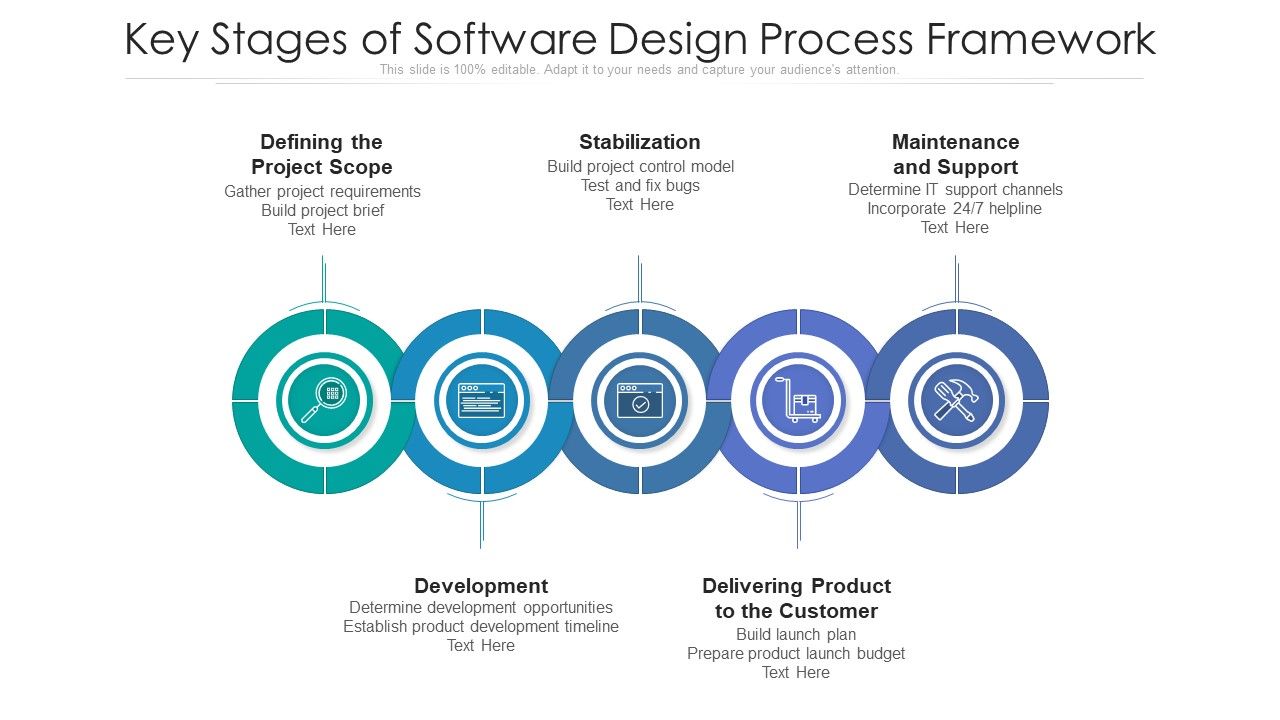 Key Stages of Software Design Process Framework

This slide is 100% editable. Adapt it to your needs and capture your audience's attention.

Defining the Project Scope
Gather project requirements
Build project brief
Text Here

Stabilization
Build project control model
Test and fix bugs
Text Here

Maintenance and Support
Determine IT support channels
Incorporate 24/7 helpline
Text Here

Development
Determine development opportunities
Establish product development timeline
Text Here

Delivering Product to the Customer
Build launch plan
Prepare product launch budget
Text Here